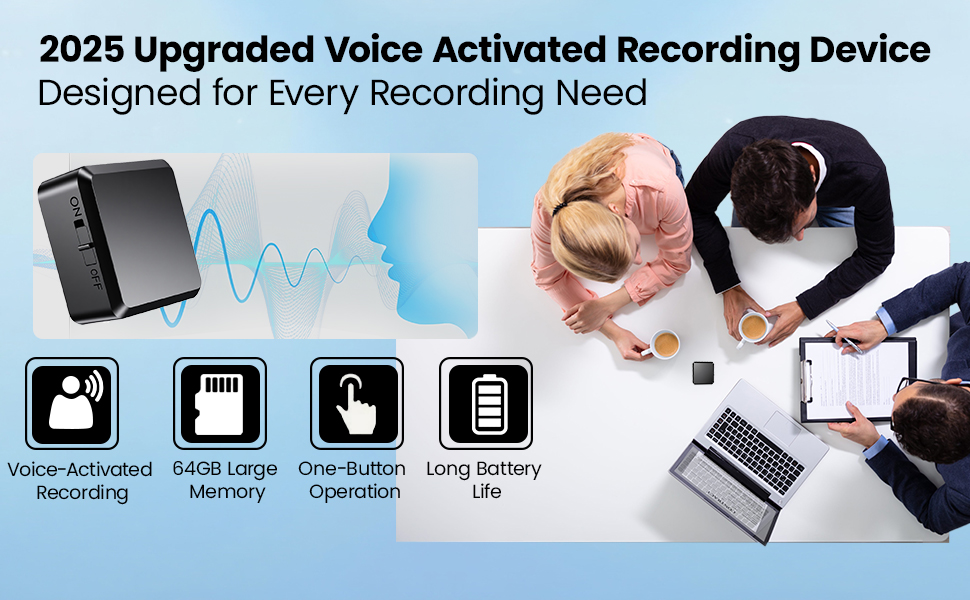 2025 Upgraded Voice Activated Recording Device
Designed for Every Recording Need

ON
OFF

Voice-Activated Recording

64GB Large Memory

One-Button Operation

Long Battery Life